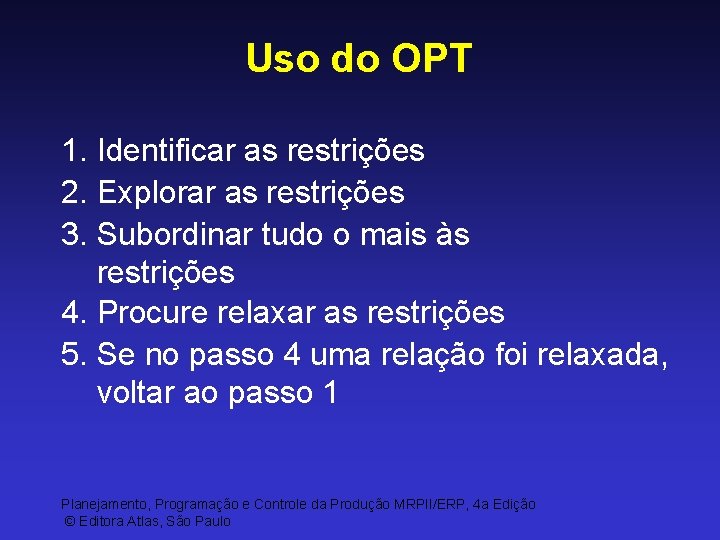 Uso do OPT

1. Identificar as restrições
2. Explorar as restrições
3. Subordinar tudo o mais às restrições
4. Procure relaxar as restrições
5. Se no passo 4 uma relação foi relaxada, voltar ao passo 1

Planejamento, Programação e Controle da Produção MRPII/ERP, 4a Edição
© Editora Atlas, São Paulo